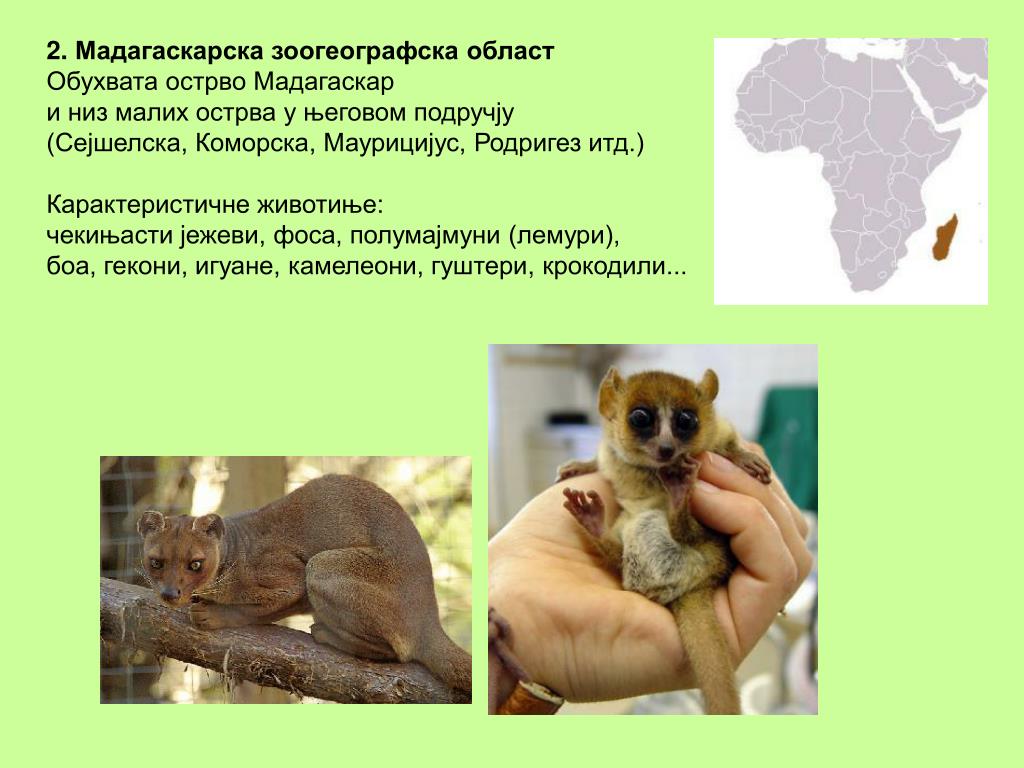 2. Мадагаскарска зоогеографска област
Обухвата острво Мадагаскар и низ малих острва у његовом подручју (Сејшелска, Коморска, Маурицијус, Родригез итд.)

Карактеристичне животиње:
чекињасти јежеви, фоса, полумајмуни (лемури), боа, гекони, игуане, камелеони, гуштери, крокодили...